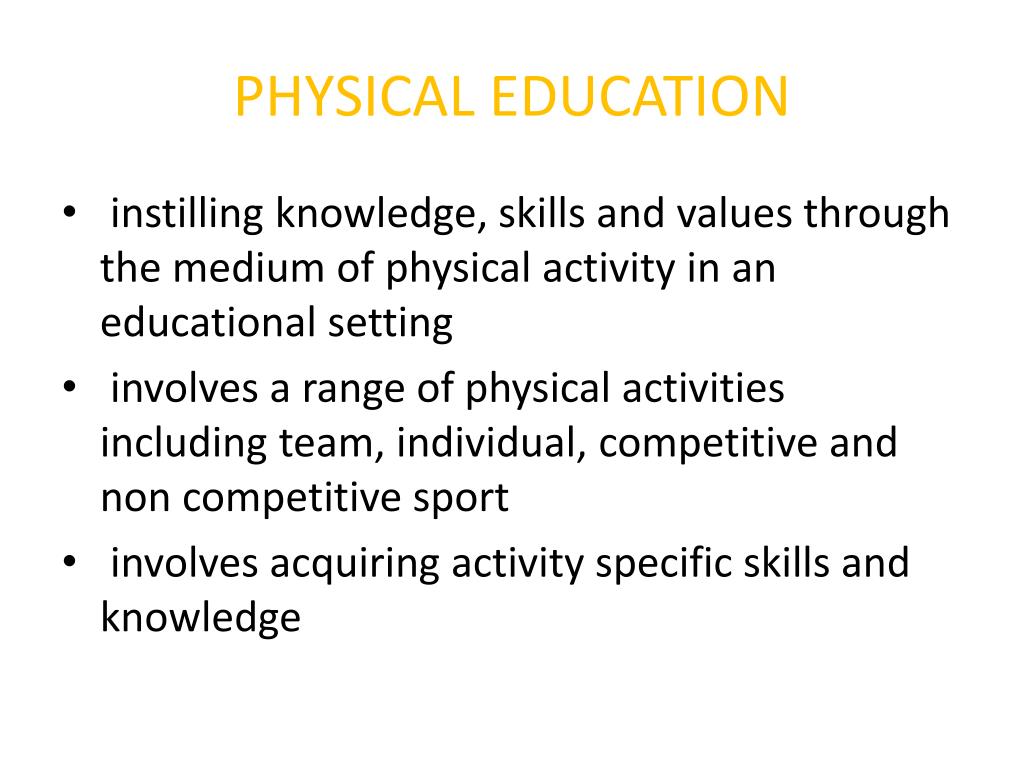 PHYSICAL EDUCATION

• instilling knowledge, skills and values through the medium of physical activity in an educational setting
• involves a range of physical activities including team, individual, competitive and non competitive sport
• involves acquiring activity specific skills and knowledge